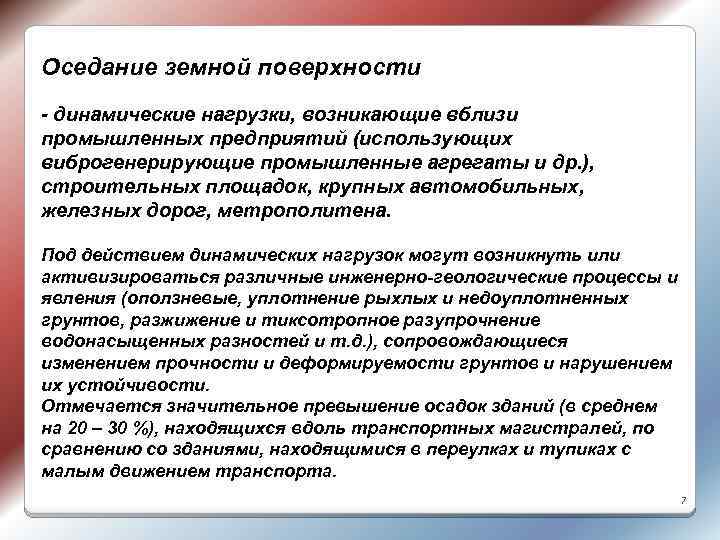 Оседание земной поверхности

- динамические нагрузки, возникающие вблизи промышленных предприятий (использующих виброгенерирующие промышленные агрегаты и др.), строительных площадок, крупных автомобильных, железных дорог, метрополитена.

Под действием динамических нагрузок могут возникнуть или активизироваться различные инженерно-геологические процессы и явления (оползневые, уплотнение рыхлых и недоуплотненных грунтов, разжижение и тиксотропное разупрочнение водонасыщенных разностей и т.д.), сопровождающиеся изменением прочности и деформируемости грунтов и нарушением их устойчивости.
Отмечается значительное превышение осадок зданий (в среднем на 20 – 30 %), находящихся вдоль транспортных магистралей, по сравнению со зданиями, находящимися в переулках и тупиках с малым движением транспорта.

7